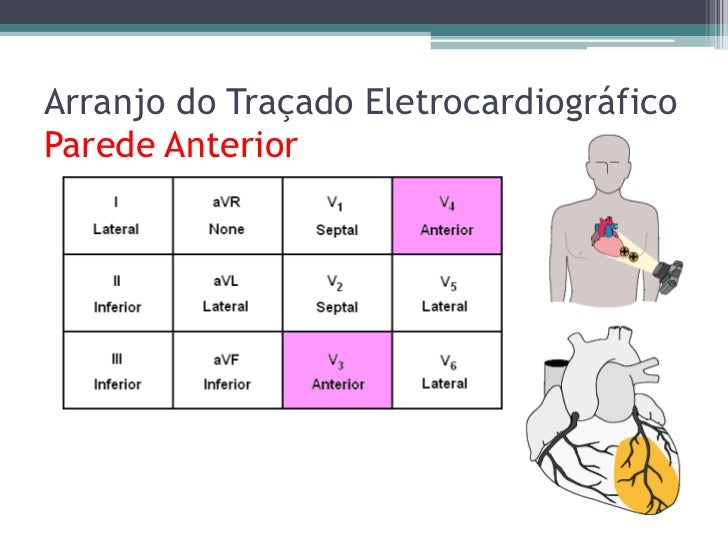 Arranjo do Traçado Eletrocardiográfico
Parede Anterior

| I Lateral | aVR None | $V_1$ Septal | $V_4$ Anterior |
|---|---|---|---|
| II Inferior | aVL Lateral | $V_2$ Septal | $V_5$ Lateral |
| III Inferior | aVF Inferior | $V_3$ Anterior | $V_6$ Lateral |